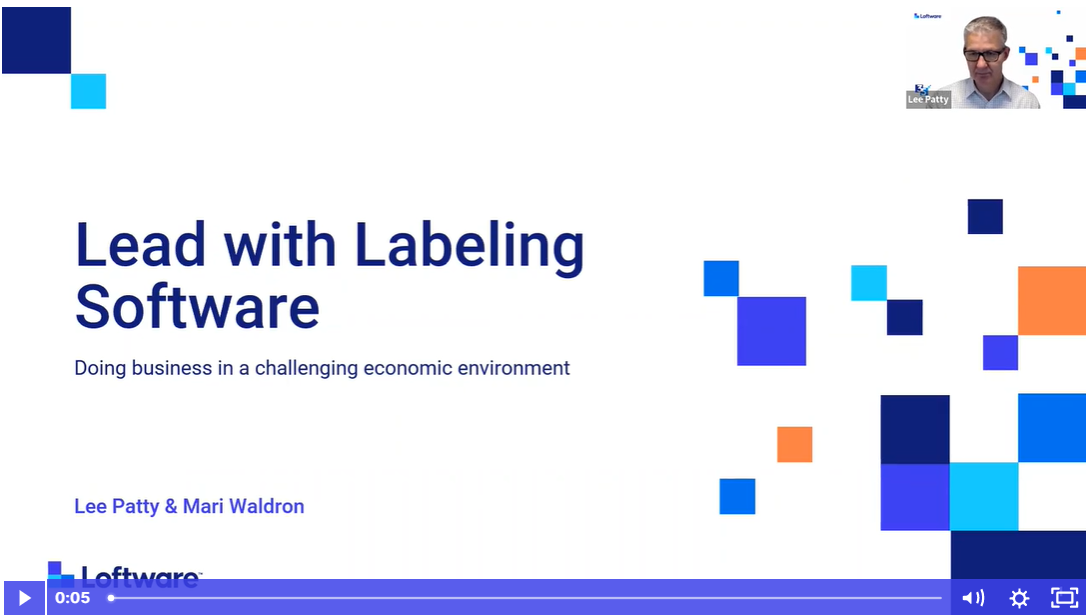 Loftware

Lee Patty

Lead with Labeling Software

Doing business in a challenging economic environment

Lee Patty & Mari Waldron

Loftware

0:05